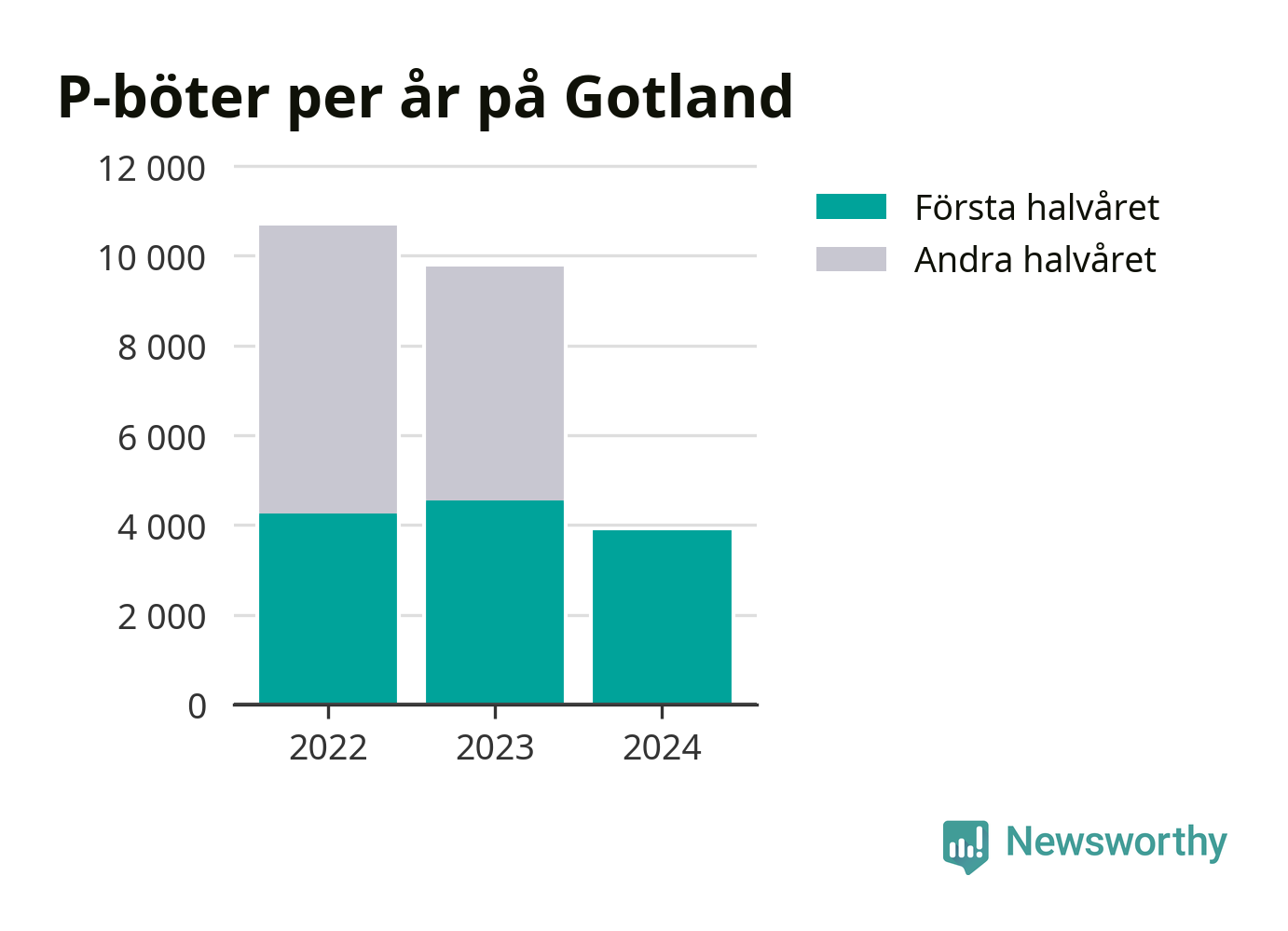 P-böter per år på Gotland

12 000
10 000
8 000
6 000
4 000
2 000
0

2022
2023
2024

Första halvåret
Andra halvåret

Newsworthy